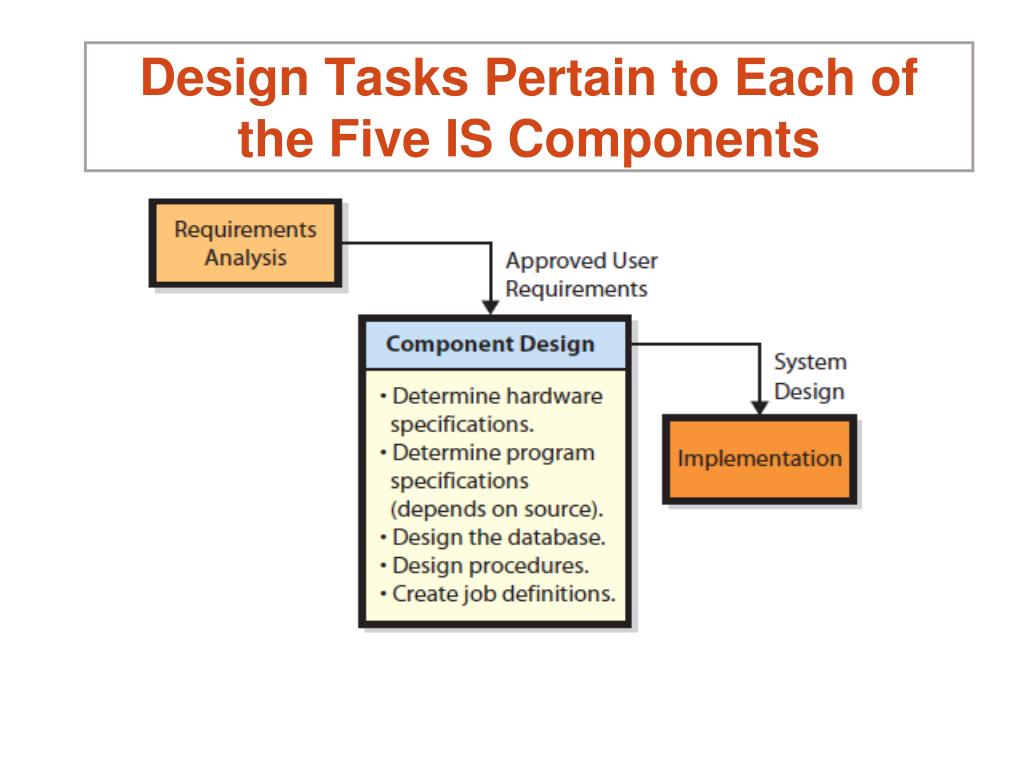 Design Tasks Pertain to Each of the Five IS Components

Requirements Analysis

Approved User Requirements

Component Design

• Determine hardware specifications.
• Determine program specifications (depends on source).
• Design the database.
• Design procedures.
• Create job definitions.

System Design

Implementation